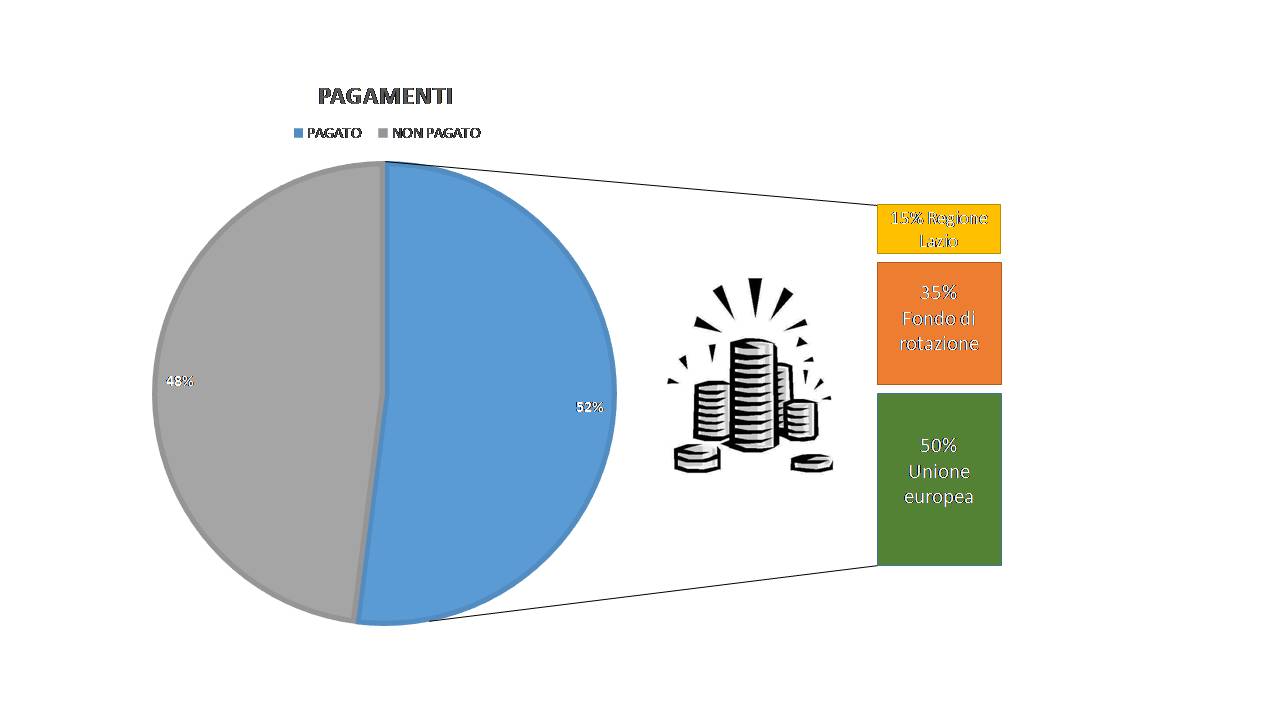 PAGAMENTI

PAGATO NON PAGATO

48%

52%

15% Regione Lazio

35% Fondo di rotazione

50% Unione europea